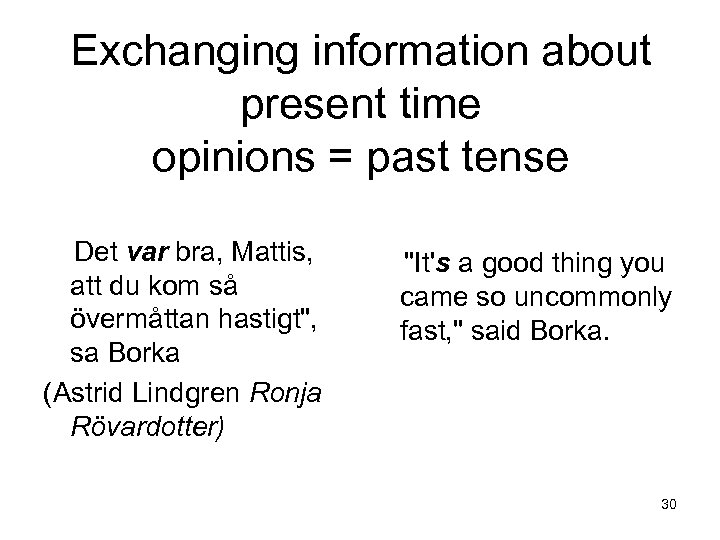 Exchanging information about present time opinions = past tense

Det var bra, Mattis, att du kom så övermåttan hastigt", sa Borka

(Astrid Lindgren Ronja Rövardotter)

"It's a good thing you came so uncommonly fast," said Borka.

30